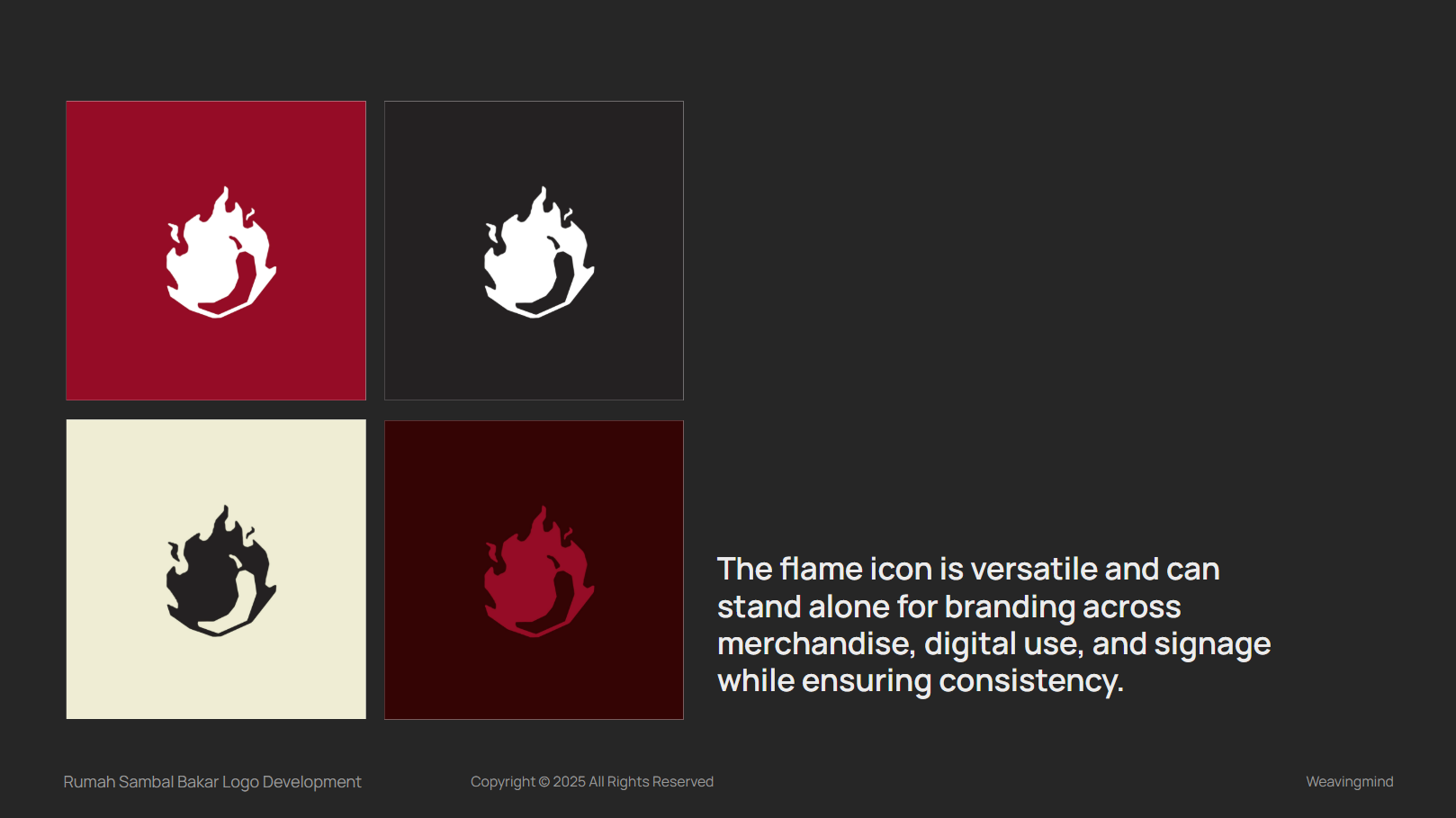 The flame icon is versatile and can stand alone for branding across merchandise, digital use, and signage while ensuring consistency.

Rumah Sambal Bakar Logo Development

Copyright © 2025 All Rights Reserved

Weavingmind